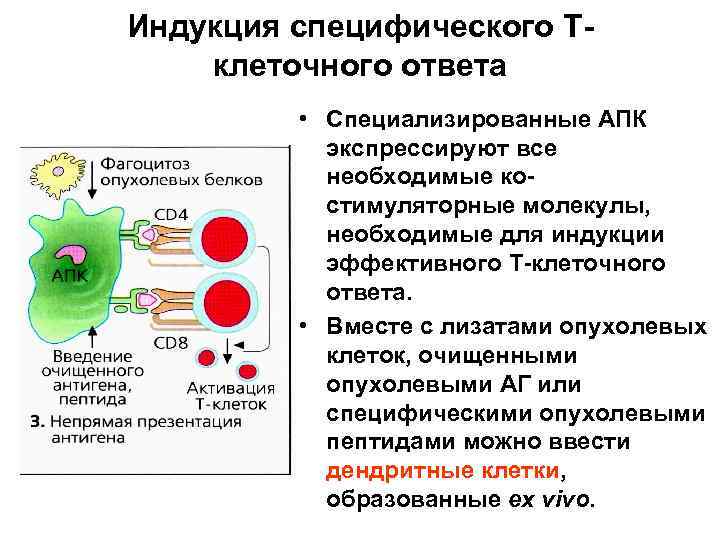 Индукция специфического Т-клеточного ответа

Фагоцитоз опухолевых белков

CD4

АПК

CD8

Введение очищенного антигена, пептида

Активация Т-клеток

3. Непрямая презентация антигена

• Специализированные АПК экспрессируют все необходимые ко-стимуляторные молекулы, необходимые для индукции эффективного Т-клеточного ответа.
• Вместе с лизатами опухолевых клеток, очищенными опухолевыми АГ или специфическими опухолевыми пептидами можно ввести дендритные клетки, образованные ex vivo.